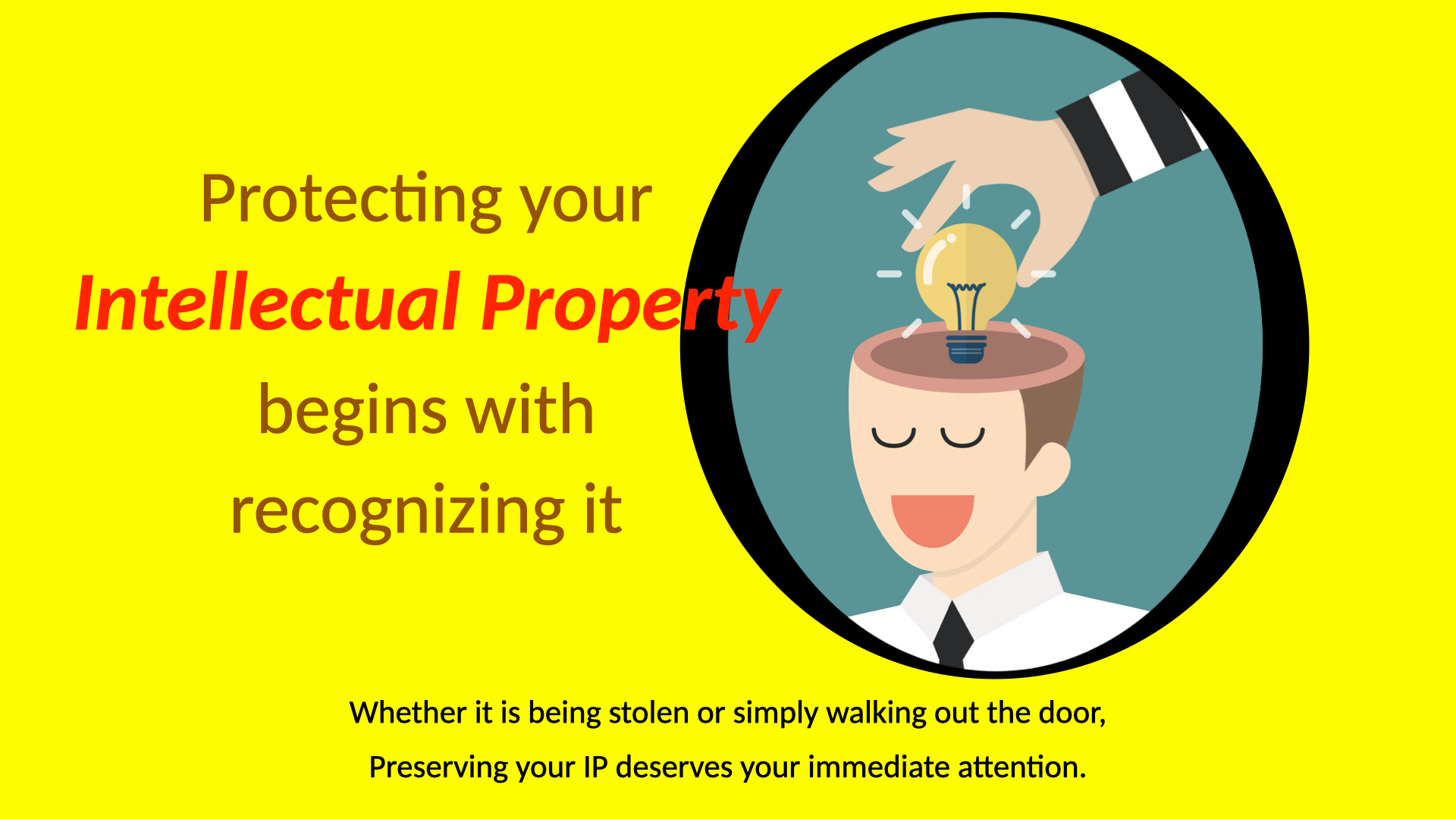 Protecting your
Intellectual Property
begins with
recognizing it

Whether it is being stolen or simply walking out the door,
Preserving your IP deserves your immediate attention.